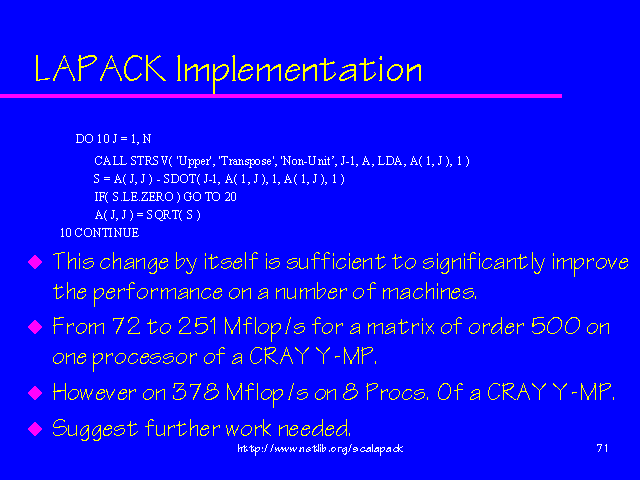 LAPACK Implementation

DO 10 J = 1, N

CALL STRSV( 'Upper', 'Transpose', 'Non-Unit', J-1, A, LDA, A( 1, J ), 1 )

S = A( J, J ) - SDOT( J-1, A( 1, J ), 1, A( 1, J ), 1 )

IF( S.LE.ZERO ) GO TO 20

A( J, J ) = SQRT( S )

10 CONTINUE

◆ This change by itself is sufficient to significantly improve the performance on a number of machines.

◆ From 72 to 251 Mflop/s for a matrix of order 500 on one processor of a CRAY Y-MP.

◆ However on 378 Mflop/s on 8 Procs. Of a CRAY Y-MP.

◆ Suggest further work needed.

http://www.netlib.org/scalapack

71